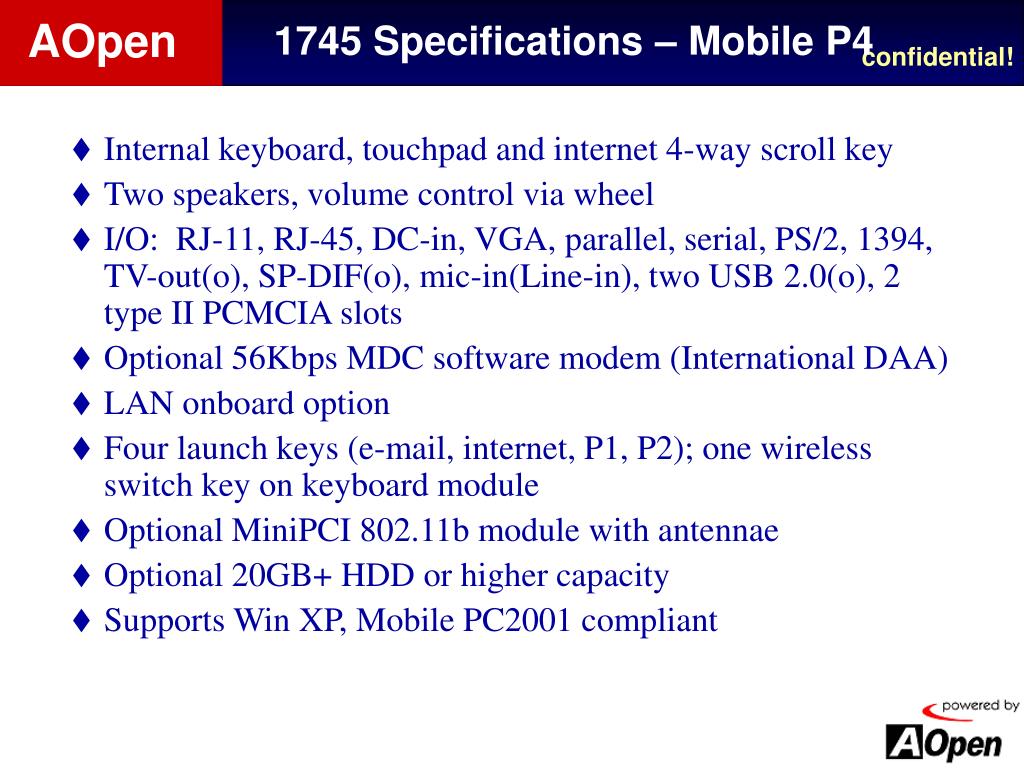 AOpen

1745 Specifications – Mobile P4

confidential!

♦ Internal keyboard, touchpad and internet 4-way scroll key
♦ Two speakers, volume control via wheel
♦ I/O: RJ-11, RJ-45, DC-in, VGA, parallel, serial, PS/2, 1394, TV-out(o), SP-DIF(o), mic-in(Line-in), two USB 2.0(o), 2 type II PCMCIA slots
♦ Optional 56Kbps MDC software modem (International DAA)
♦ LAN onboard option
♦ Four launch keys (e-mail, internet, P1, P2); one wireless switch key on keyboard module
♦ Optional MiniPCI 802.11b module with antennae
♦ Optional 20GB+ HDD or higher capacity
♦ Supports Win XP, Mobile PC2001 compliant

powered by
AOpen